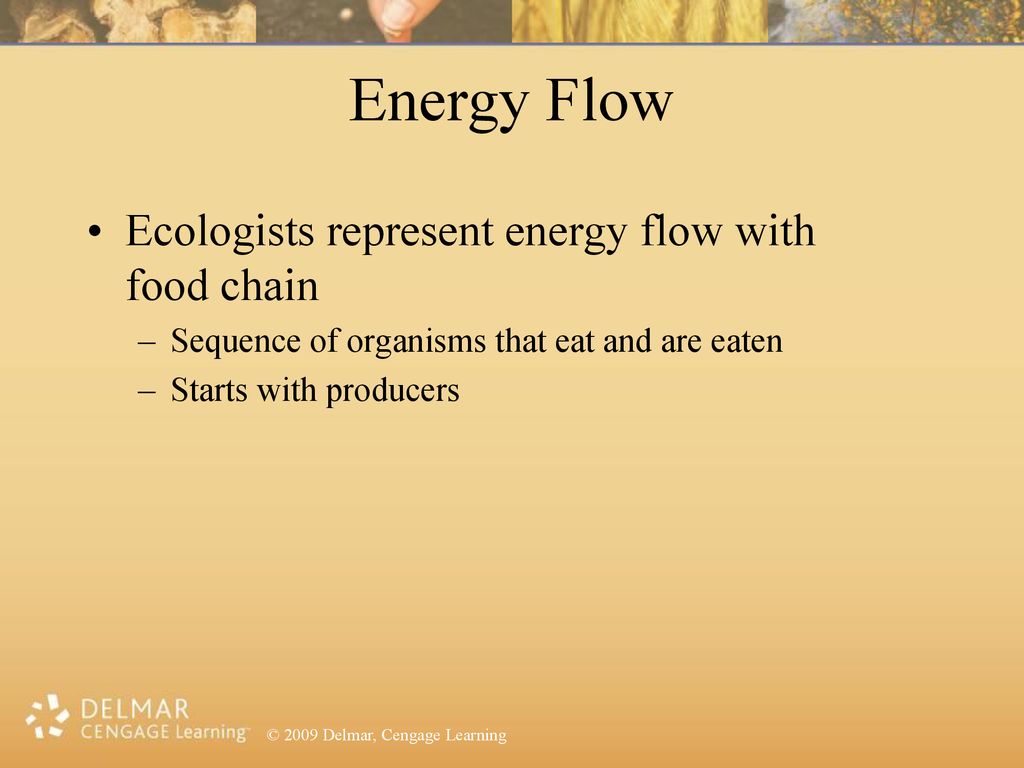 Energy Flow

• Ecologists represent energy flow with food chain
– Sequence of organisms that eat and are eaten
– Starts with producers

DELMAR
CENGAGE Learning

© 2009 Delmar, Cengage Learning